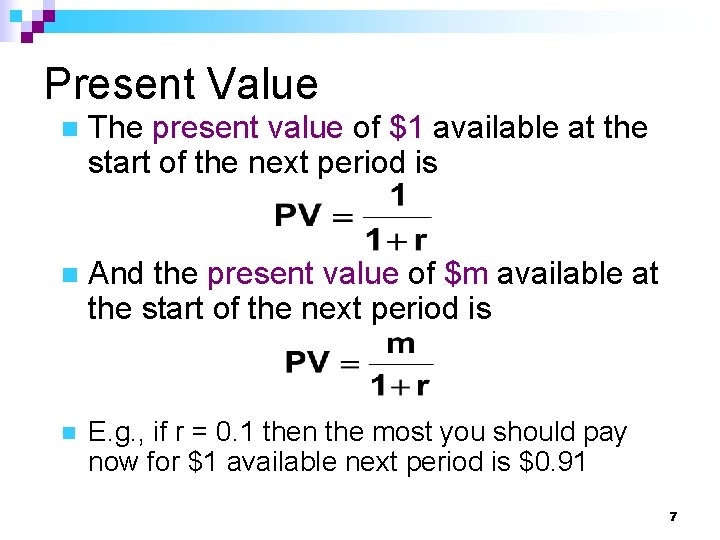 Present Value

The present value of \$1 available at the start of the next period is

$PV = \frac{1}{1+r}$

And the present value of \$m available at the start of the next period is

$PV = \frac{m}{1+r}$

E.g., if r = 0.1 then the most you should pay now for \$1 available next period is \$0.91

7